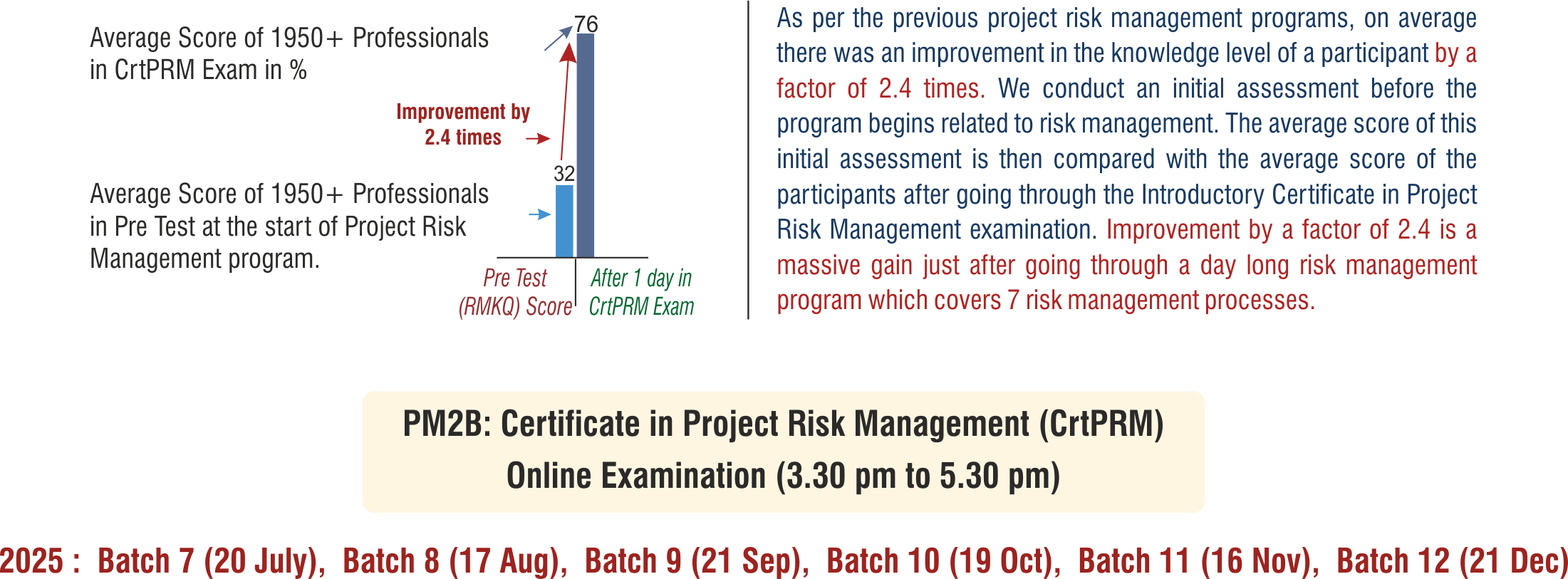 Average Score of 1950+ Professionals in CrtPRM Exam in %

76

Improvement by 2.4 times

32

Average Score of 1950+ Professionals in Pre Test at the start of Project Risk Management program.

Pre Test (RMKQ) Score

After 1 day in CrtPRM Exam

As per the previous project risk management programs, on average there was an improvement in the knowledge level of a participant by a factor of 2.4 times. We conduct an initial assessment before the program begins related to risk management. The average score of this initial assessment is then compared with the average score of the participants after going through the Introductory Certificate in Project Risk Management examination. Improvement by a factor of 2.4 is a massive gain just after going through a day long risk management program which covers 7 risk management processes.

PM2B: Certificate in Project Risk Management (CrtPRM)
Online Examination (3.30 pm to 5.30 pm)

2025 : Batch 7 (20 July), Batch 8 (17 Aug), Batch 9 (21 Sep), Batch 10 (19 Oct), Batch 11 (16 Nov), Batch 12 (21 Dec)